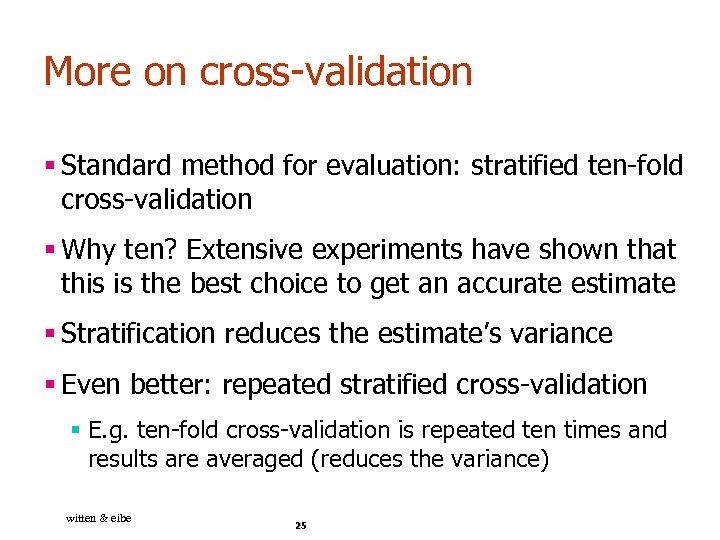 More on cross-validation

▪ Standard method for evaluation: stratified ten-fold cross-validation

▪ Why ten? Extensive experiments have shown that this is the best choice to get an accurate estimate

▪ Stratification reduces the estimate's variance

▪ Even better: repeated stratified cross-validation

▪ E.g. ten-fold cross-validation is repeated ten times and results are averaged (reduces the variance)

witten & eibe

25